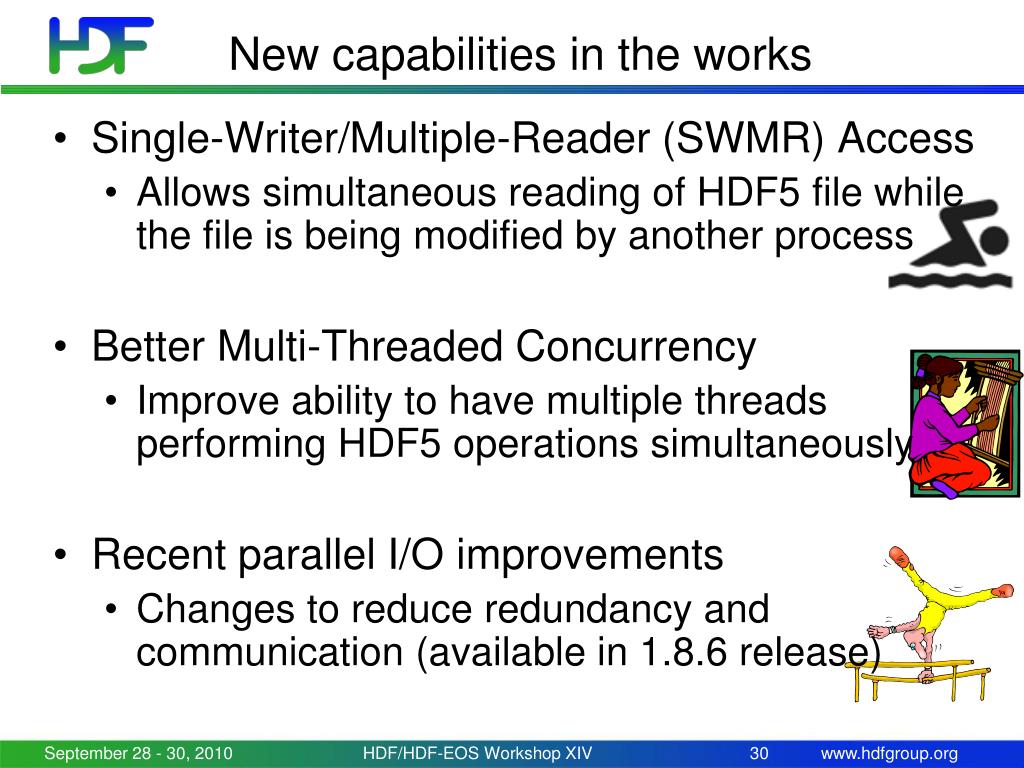 HDF

New capabilities in the works

• Single-Writer/Multiple-Reader (SWMR) Access
  • Allows simultaneous reading of HDF5 file while the file is being modified by another process

• Better Multi-Threaded Concurrency
  • Improve ability to have multiple threads performing HDF5 operations simultaneously

• Recent parallel I/O improvements
  • Changes to reduce redundancy and communication (available in 1.8.6 release)

September 28 - 30, 2010 HDF/HDF-EOS Workshop XIV 30 www.hdfgroup.org